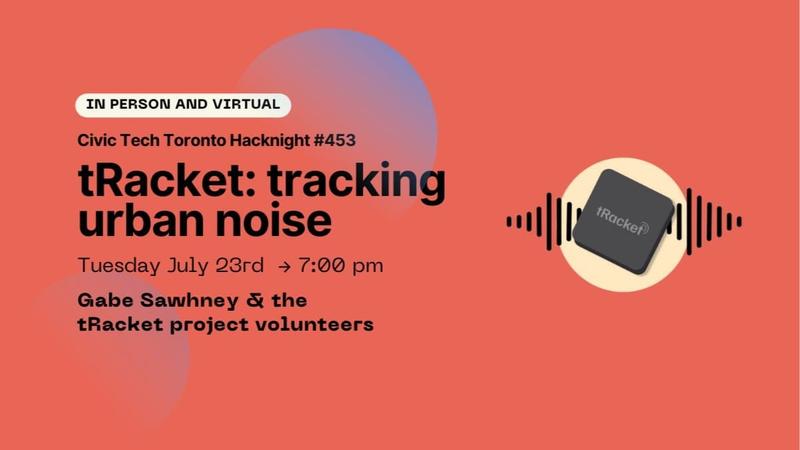 IN PERSON AND VIRTUAL

Civic Tech Toronto Hacknight #453

tRacket: tracking urban noise

Tuesday July 23rd → 7:00 pm

Gabe Sawhney & the tRacket project volunteers

tRacket